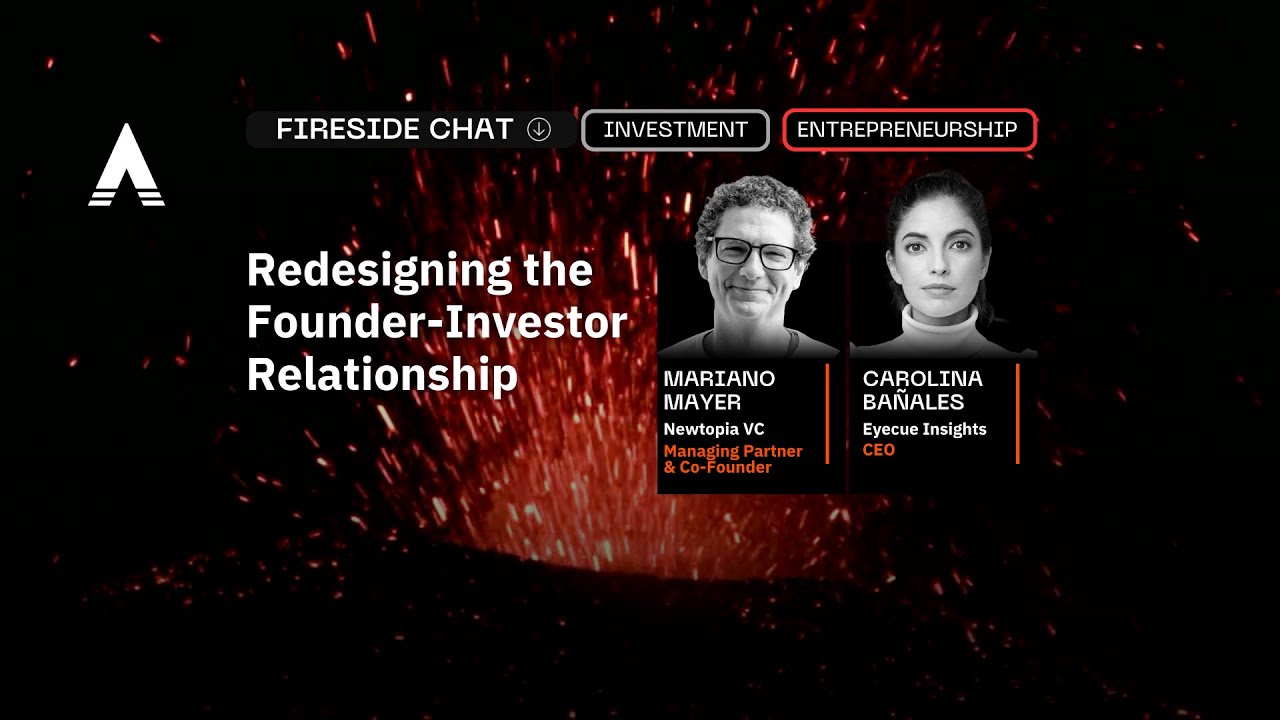 FIRESIDE CHAT

INVESTMENT

ENTREPRENEURSHIP

Redesigning the Founder-Investor Relationship

MARIANO MAYER
Newtopia VC
Managing Partner & Co-Founder

CAROLINA BAÑALES
Eyecue Insights
CEO